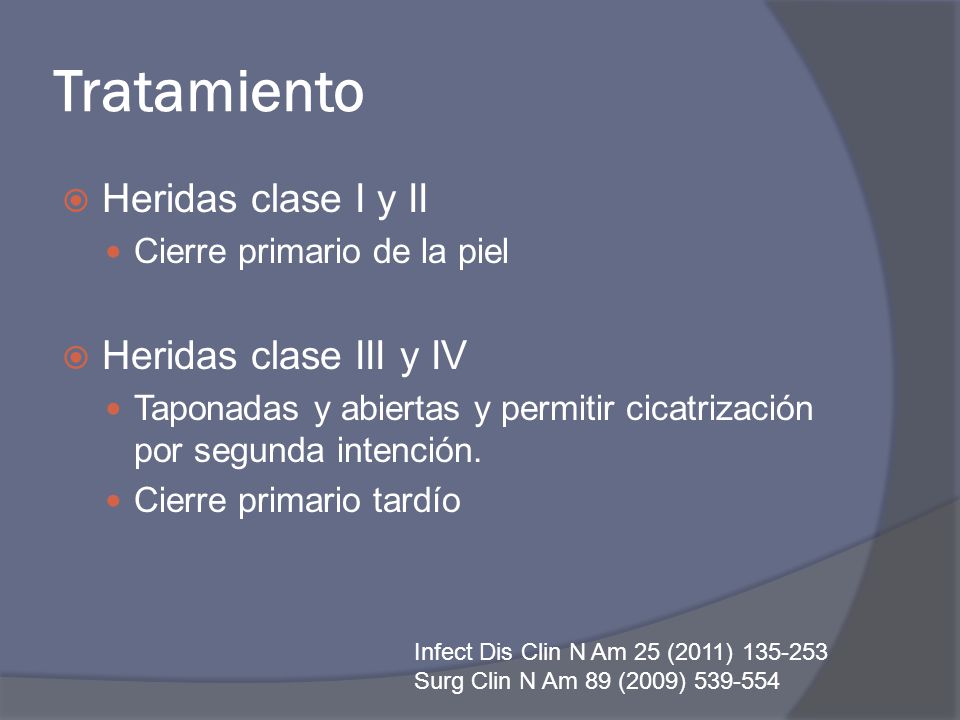 Tratamiento

Heridas clase I y II

Cierre primario de la piel

Heridas clase III y IV

Taponadas y abiertas y permitir cicatrización por segunda intención.

Cierre primario tardío

Infect Dis Clin N Am 25 (2011) 135-253
Surg Clin N Am 89 (2009) 539-554